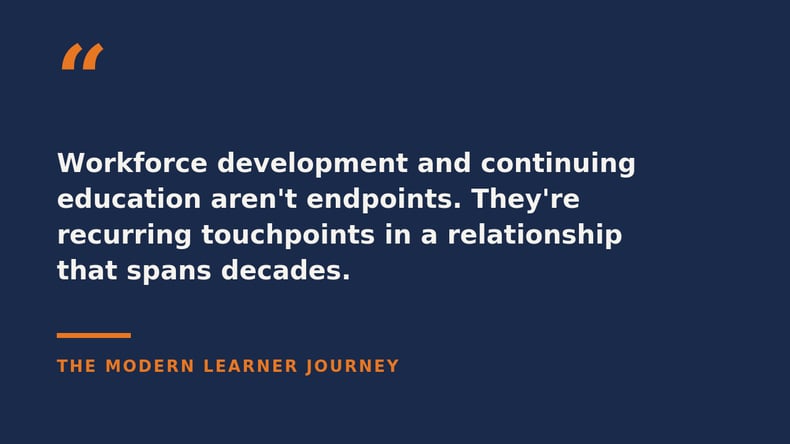 “

Workforce development and continuing education aren't endpoints. They're recurring touchpoints in a relationship that spans decades.

THE MODERN LEARNER JOURNEY